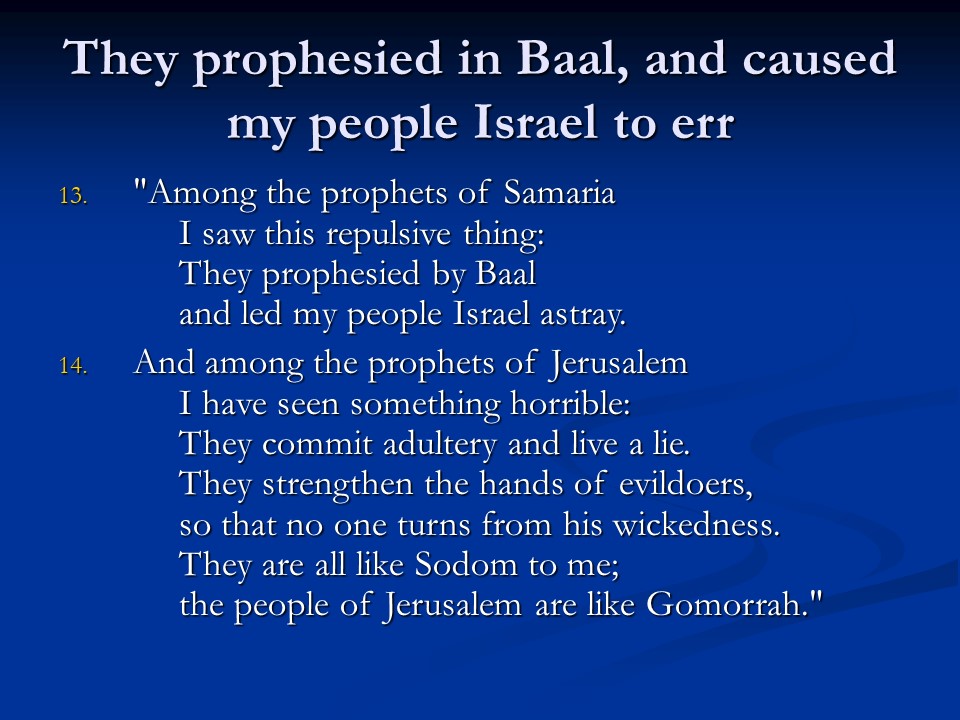 They prophesied in Baal, and caused my people Israel to err

13. "Among the prophets of Samaria
I saw this repulsive thing:
They prophesied by Baal
and led my people Israel astray.

14. And among the prophets of Jerusalem
I have seen something horrible:
They commit adultery and live a lie.
They strengthen the hands of evildoers,
so that no one turns from his wickedness.
They are all like Sodom to me;
the people of Jerusalem are like Gomorrah."